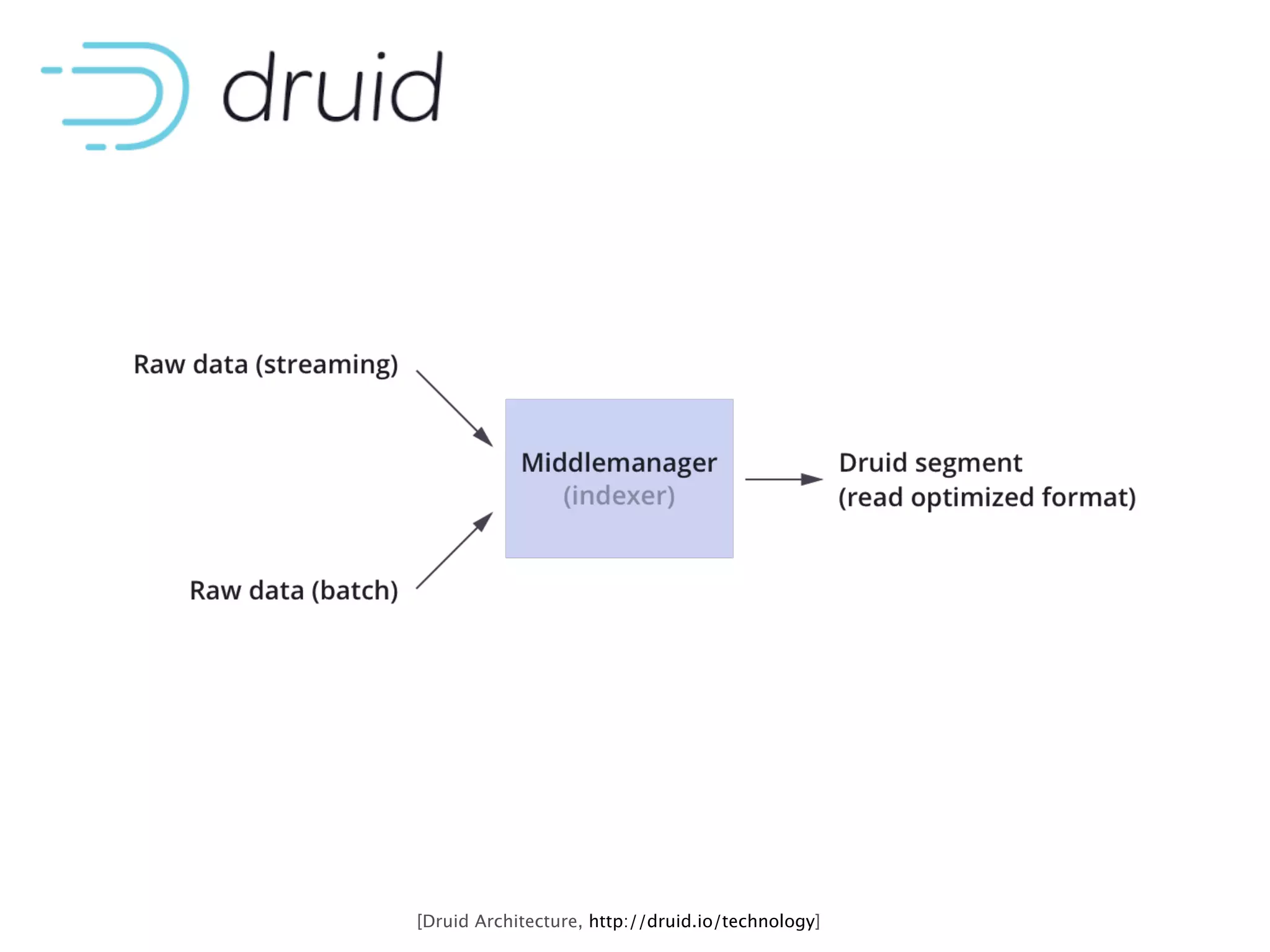 druid

Raw data (streaming)

Raw data (batch)

Middlemanager
(indexer)

Druid segment
(read optimized format)

[Druid Architecture, http://druid.io/technology]